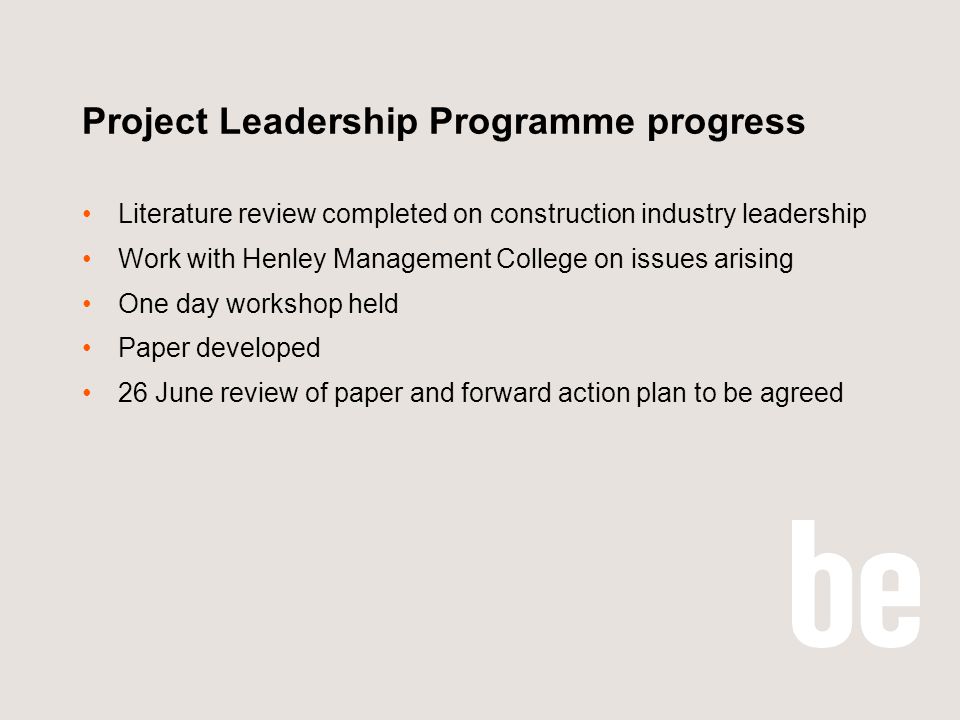 Project Leadership Programme progress

• Literature review completed on construction industry leadership
• Work with Henley Management College on issues arising
• One day workshop held
• Paper developed
• 26 June review of paper and forward action plan to be agreed

be